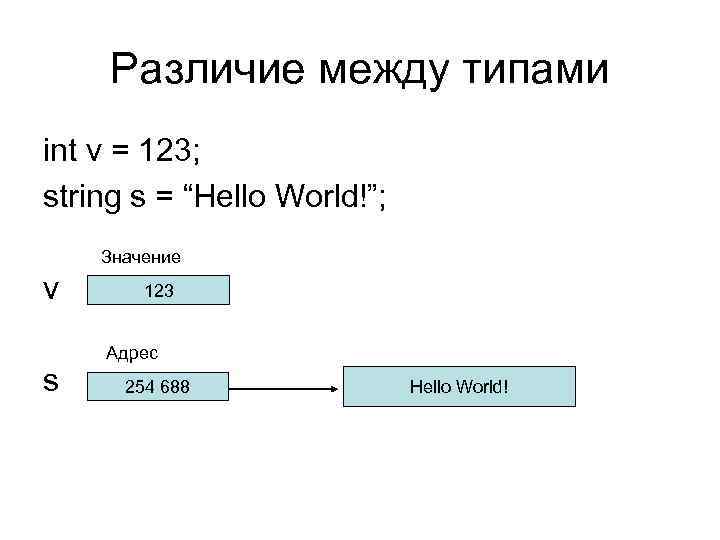 Различие между типами

int v = 123;
string s = “Hello World!”;

Значение

v

123

Адрес

s

254 688

Hello World!